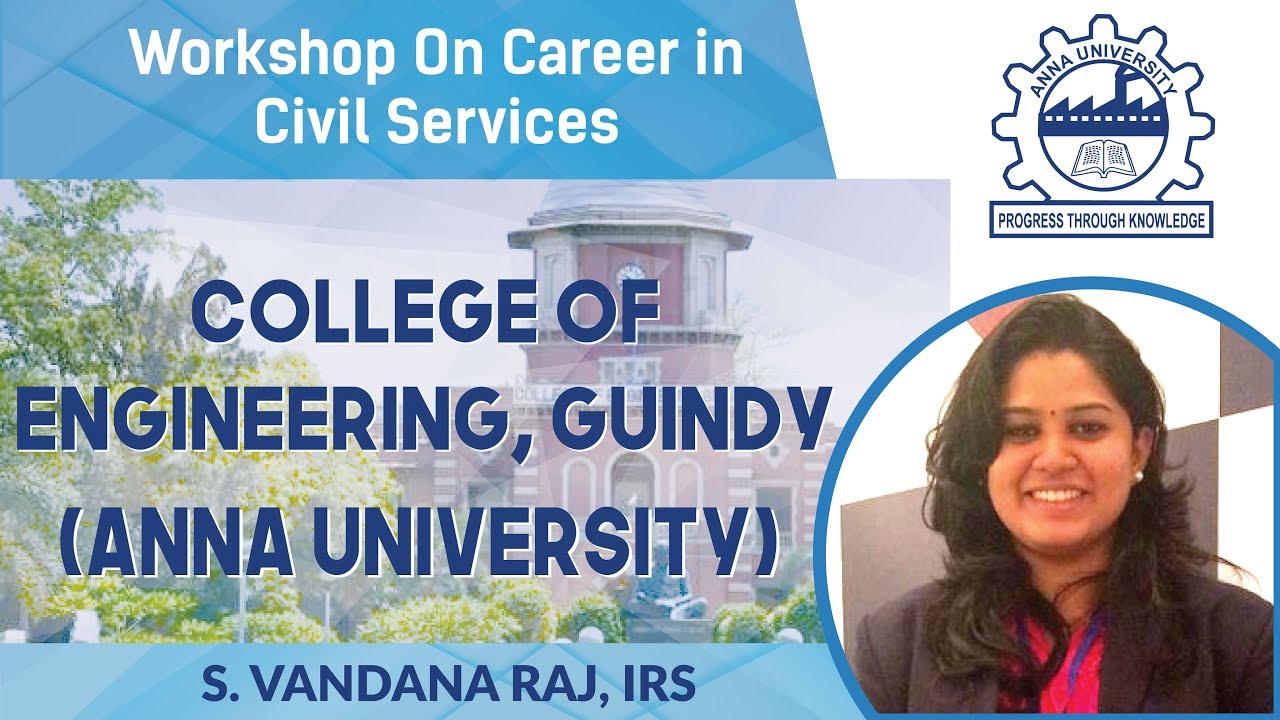 Workshop On Career in Civil Services

ANNA UNIVERSITY

PROGRESS THROUGH KNOWLEDGE

COLLEGE OF ENGINEERING, GUINDY (ANNA UNIVERSITY)

S. VANDANA RAJ, IRS